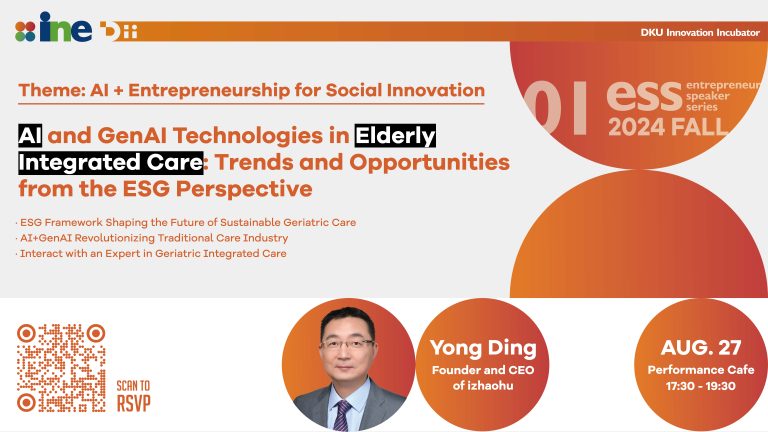 ine

DKU Innovation Incubator

Theme: AI + Entrepreneurship for Social Innovation

01 ess entrepreneur speaker series 2024 FALL

AI and GenAI Technologies in Elderly Integrated Care: Trends and Opportunities from the ESG Perspective

· ESG Framework Shaping the Future of Sustainable Geriatric Care
· AI+GenAI Revolutionizing Traditional Care Industry
· Interact with an Expert in Geriatric Integrated Care

SCAN TO RSVP

Yong Ding
Founder and CEO of izhaohu

AUG. 27
Performance Cafe
17:30 - 19:30